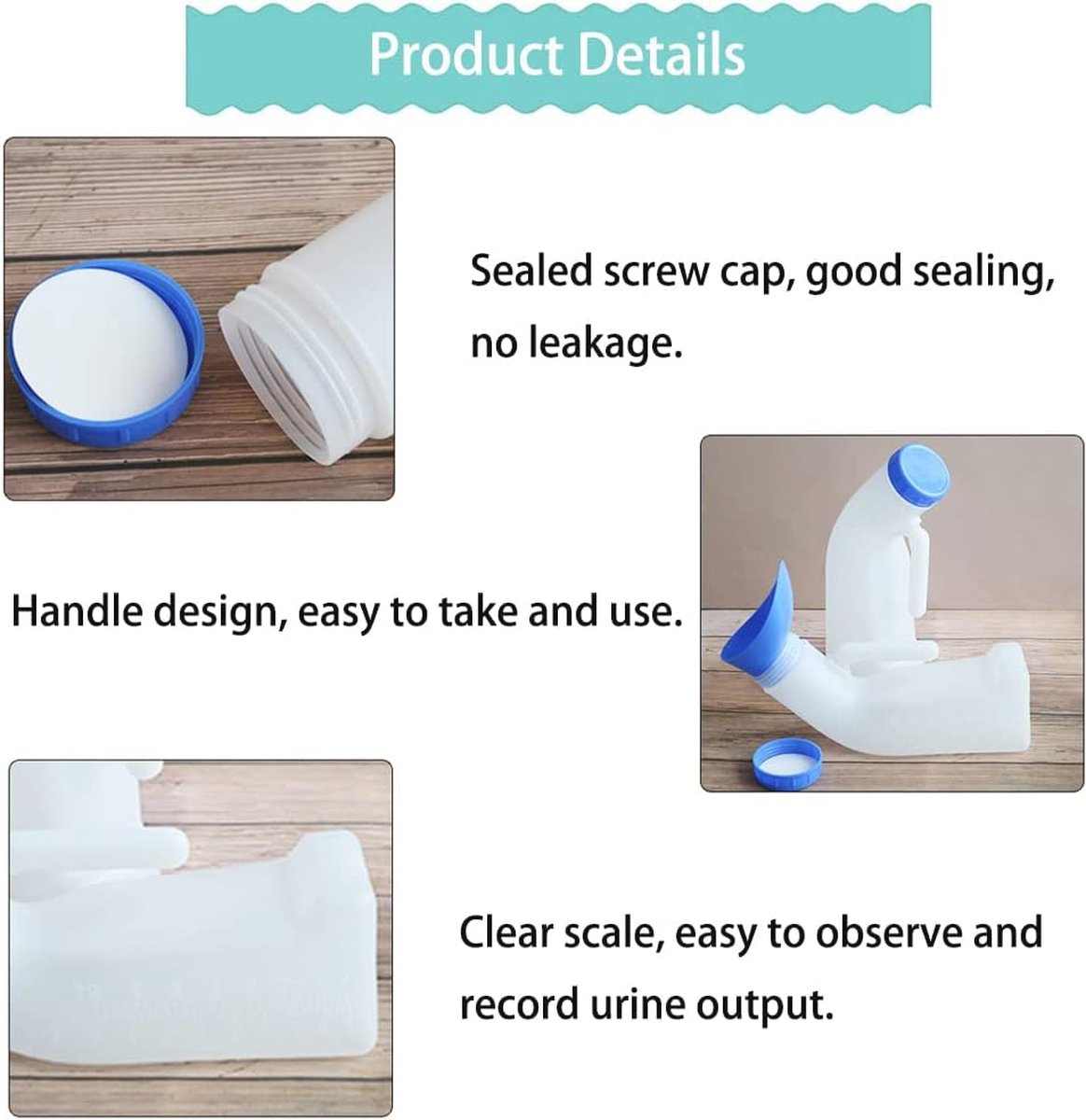 Product Details

Sealed screw cap, good sealing, no leakage.

Handle design, easy to take and use.

Clear scale, easy to observe and record urine output.